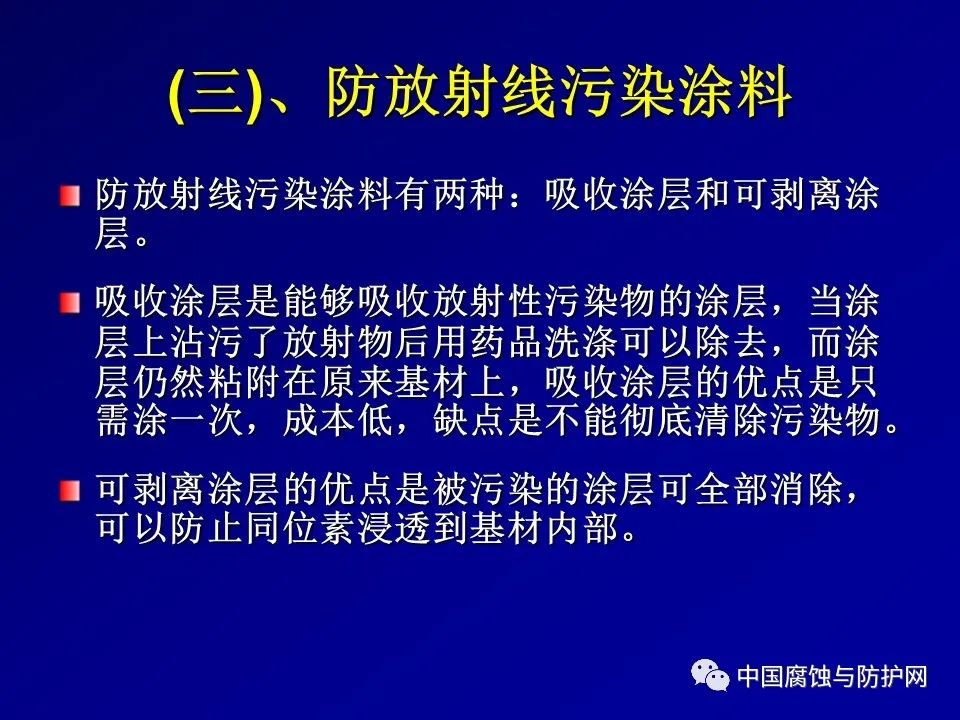 (三)、防放射线污染涂料

防放射线污染涂料有两种：吸收涂层和可剥离涂层。

吸收涂层是能够吸收放射性污染物的涂层，当涂层上沾污了放射物后用药品洗涤可以除去，而涂层仍然粘附在原来基材上，吸收涂层的优点是只需涂一次，成本低，缺点是不能彻底清除污染物。

可剥离涂层的优点是被污染的涂层可全部消除，可以防止同位素浸透到基材内部。

中国腐蚀与防护网